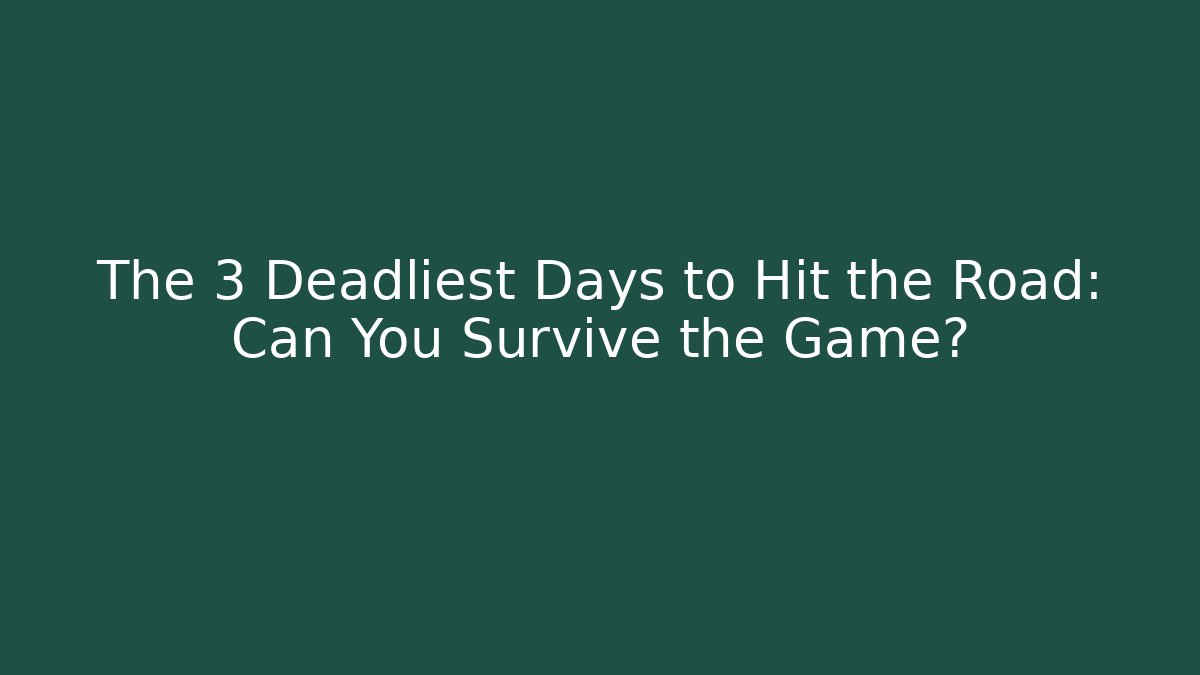 The 3 Deadliest Days to Hit the Road: Can You Survive the Game?